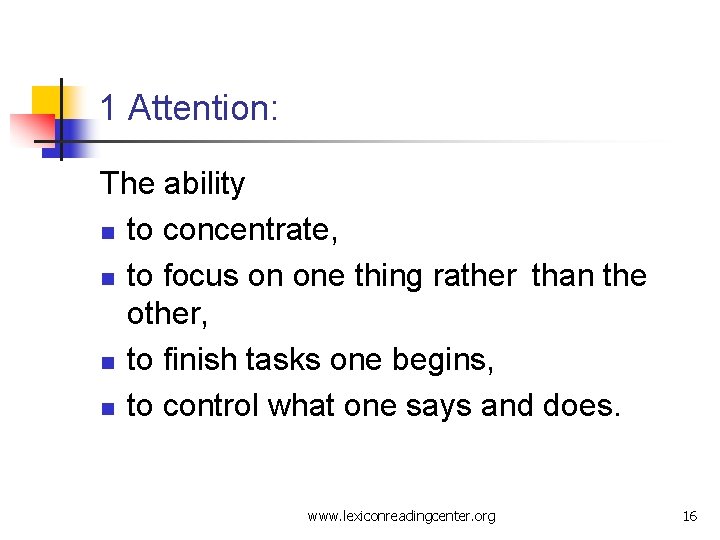 1 Attention:

The ability

- to concentrate,
- to focus on one thing rather than the other,
- to finish tasks one begins,
- to control what one says and does.

www.lexiconreadingcenter.org 16